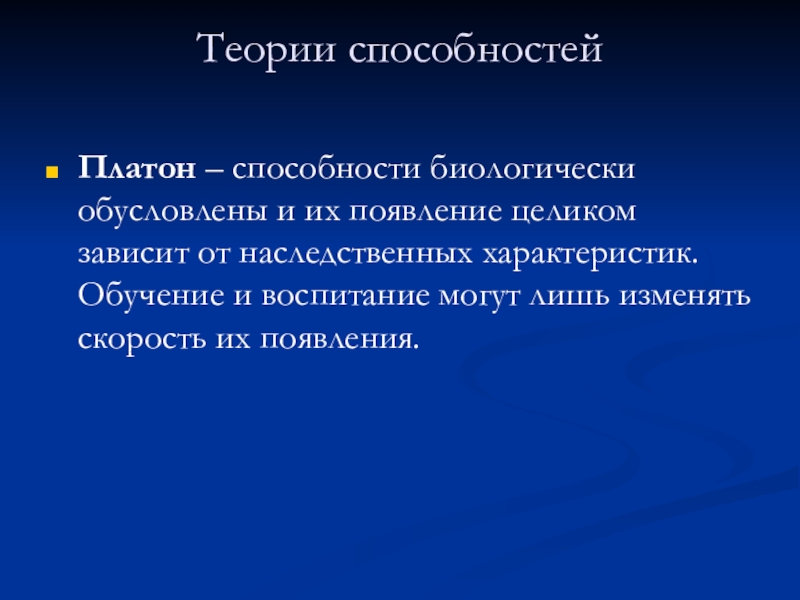 Теории способностей

Платон – способности биологически обусловлены и их появление целиком зависит от наследственных характеристик. Обучение и воспитание могут лишь изменять скорость их появления.